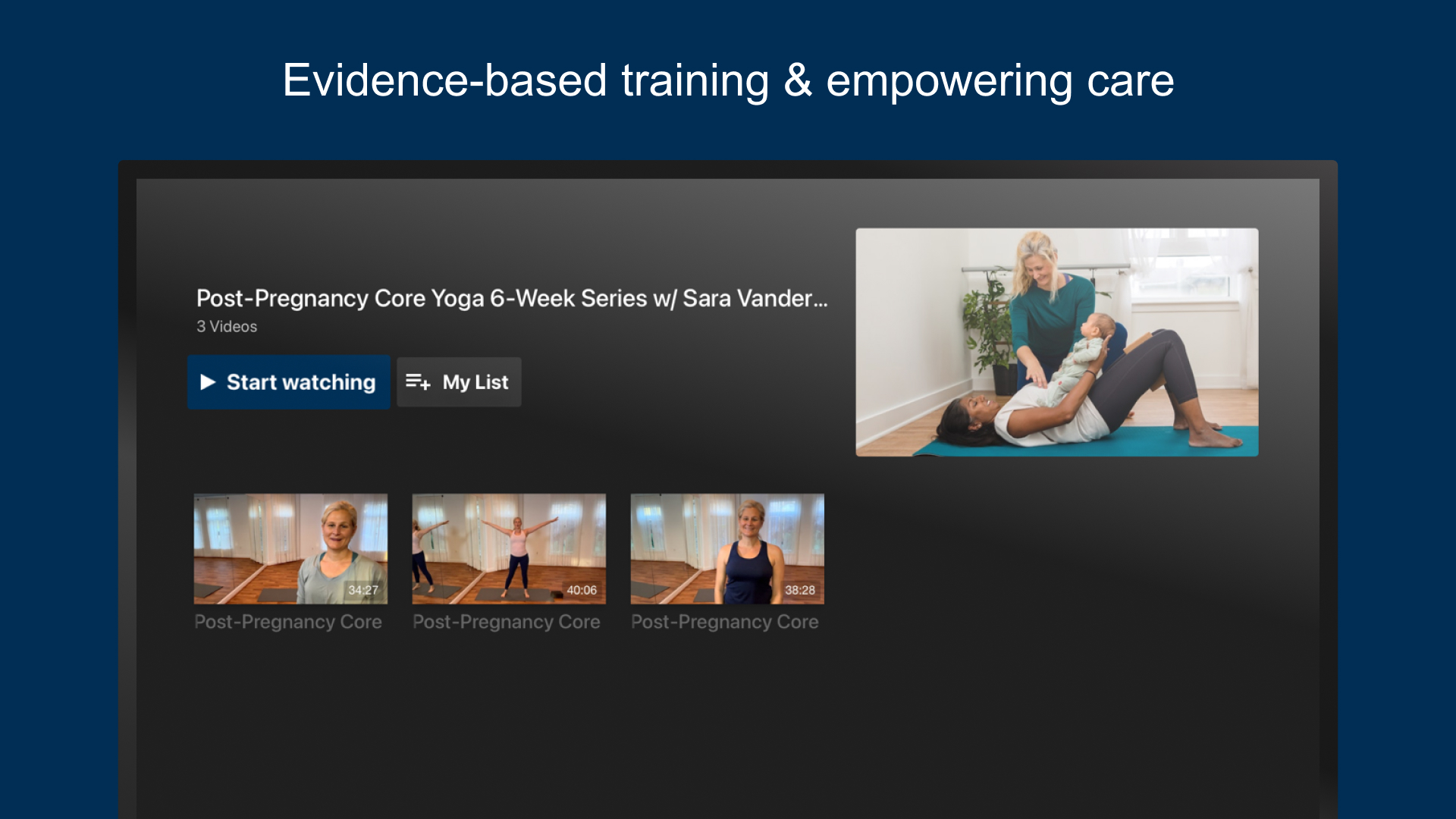 Evidence-based training & empowering care

Post-Pregnancy Core Yoga 6-Week Series w/ Sara Vander...
3 Videos

Start watching

My List

34:27
Post-Pregnancy Core

40:06
Post-Pregnancy Core

38:28
Post-Pregnancy Core